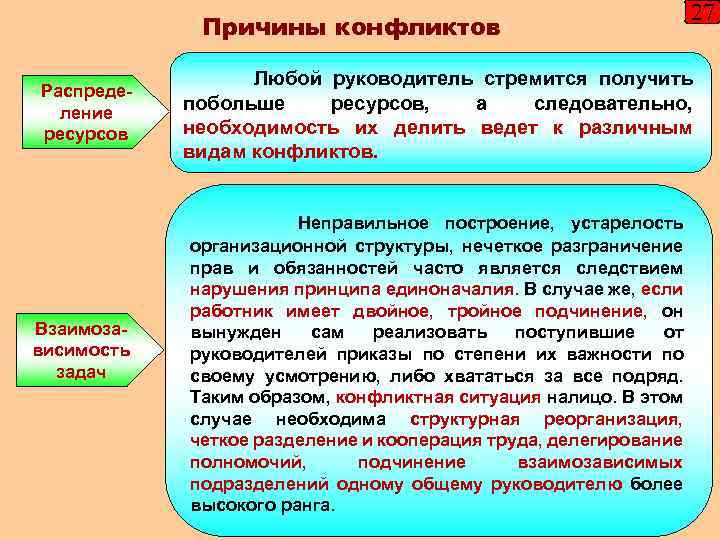 27

Причины конфликтов

Распределение ресурсов

Любой руководитель стремится получить побольше ресурсов, а следовательно, необходимость их делить ведет к различным видам конфликтов.

Взаимозависимость задач

Неправильное построение, устарелость организационной структуры, нечеткое разграничение прав и обязанностей часто является следствием нарушения принципа единоначалия. В случае же, если работник имеет двойное, тройное подчинение, он вынужден сам реализовать поступившие от руководителей приказы по степени их важности по своему усмотрению, либо хвататься за все подряд. Таким образом, конфликтная ситуация налицо. В этом случае необходима структурная реорганизация, четкое разделение и кооперация труда, делегирование полномочий, подчинение взаимозависимых подразделений одному общему руководителю более высокого ранга.